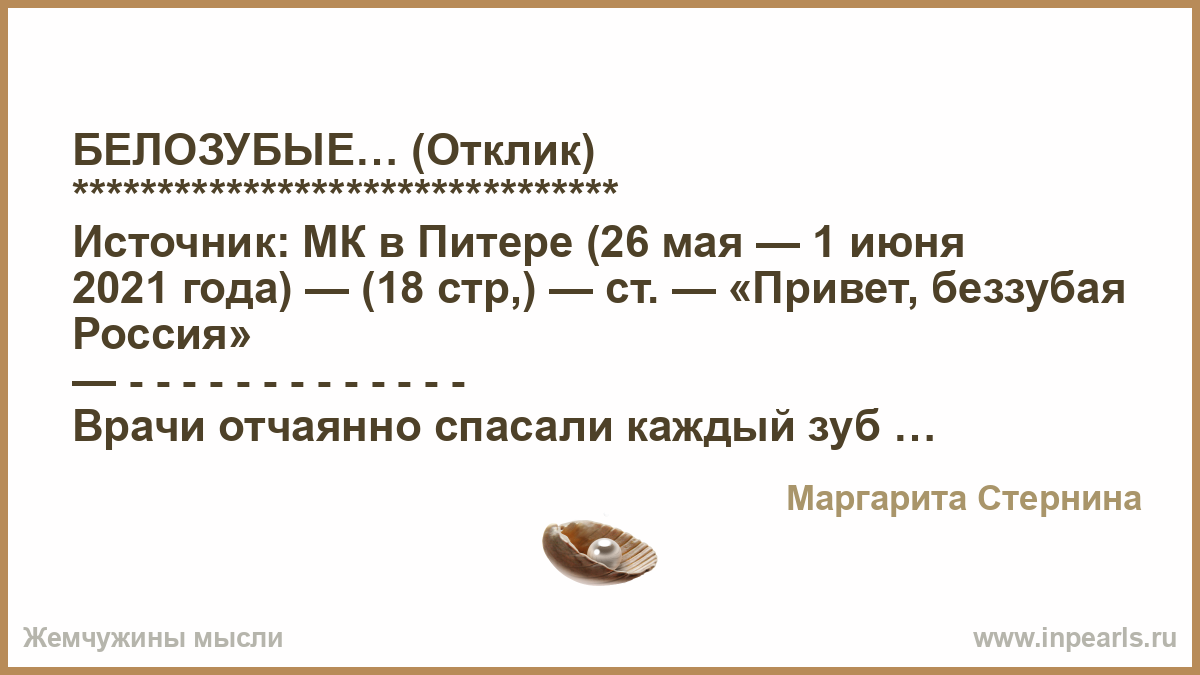 БЕЛОЗУБЫЕ… (Отклик)
********************************
Источник: МК в Питере (26 мая — 1 июня 2021 года) — (18 стр,) — ст. — «Привет, беззубая Россия»
— - - - - - - - - - - - - -
Врачи отчаянно спасали каждый зуб …

Маргарита Стернина

Жемчужины мысли

www.inpearls.ru